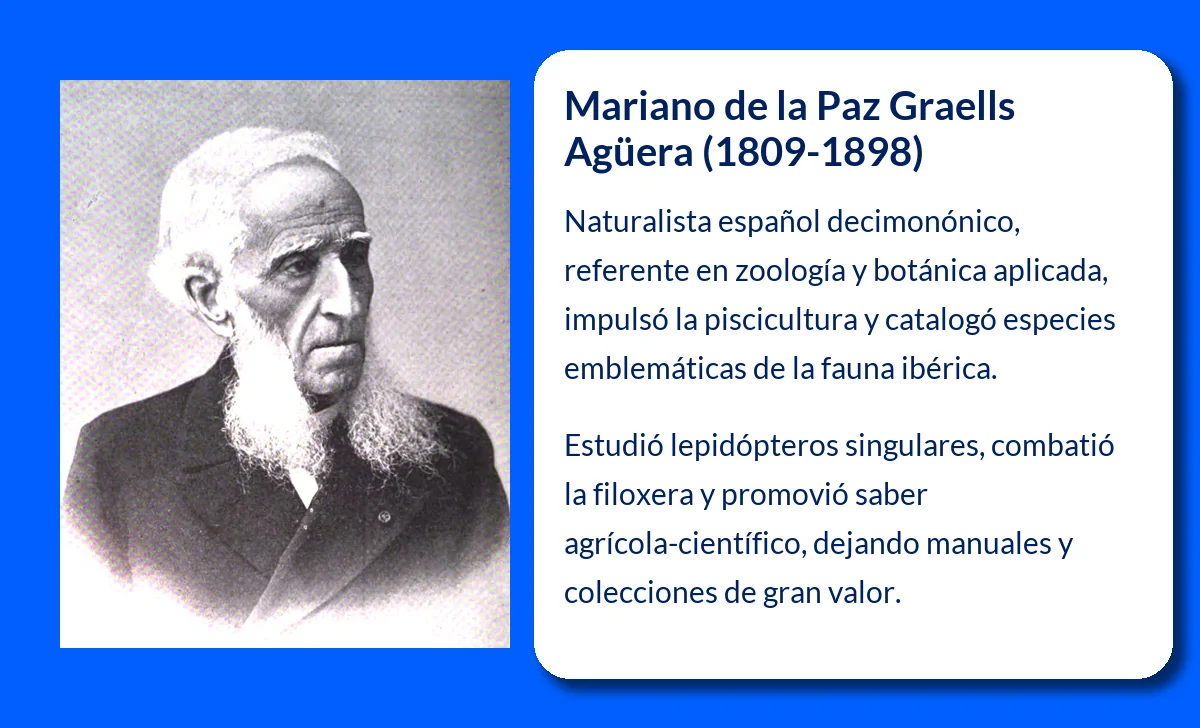 Mariano de la Paz Graells Agüera (1809-1898)

Naturalista español decimonónico, referente en zoología y botánica aplicada, impulsó la piscicultura y catalogó especies emblemáticas de la fauna ibérica.

Estudió lepidópteros singulares, combatió la filoxera y promovió saber agrícola-científico, dejando manuales y colecciones de gran valor.